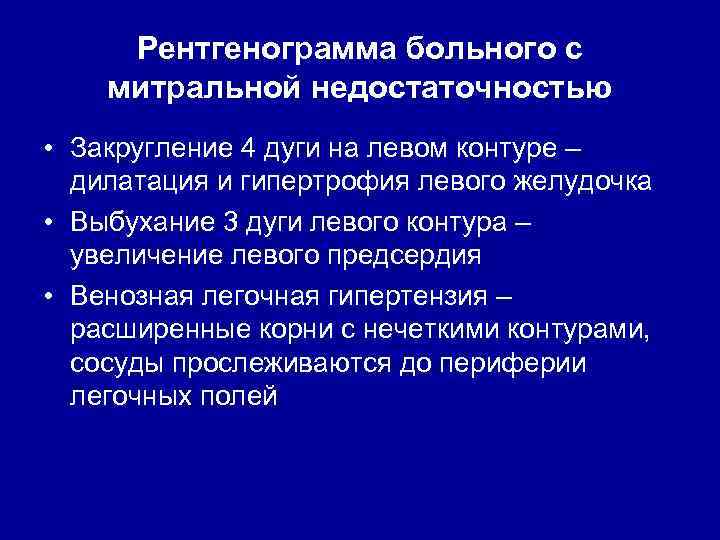 Рентгенограмма больного с митральной недостаточностью

• Закругление 4 дуги на левом контуре – дилатация и гипертрофия левого желудочка
• Выбухание 3 дуги левого контура – увеличение левого предсердия
• Венозная легочная гипертензия – расширенные корни с нечеткими контурами, сосуды прослеживаются до периферии легочных полей